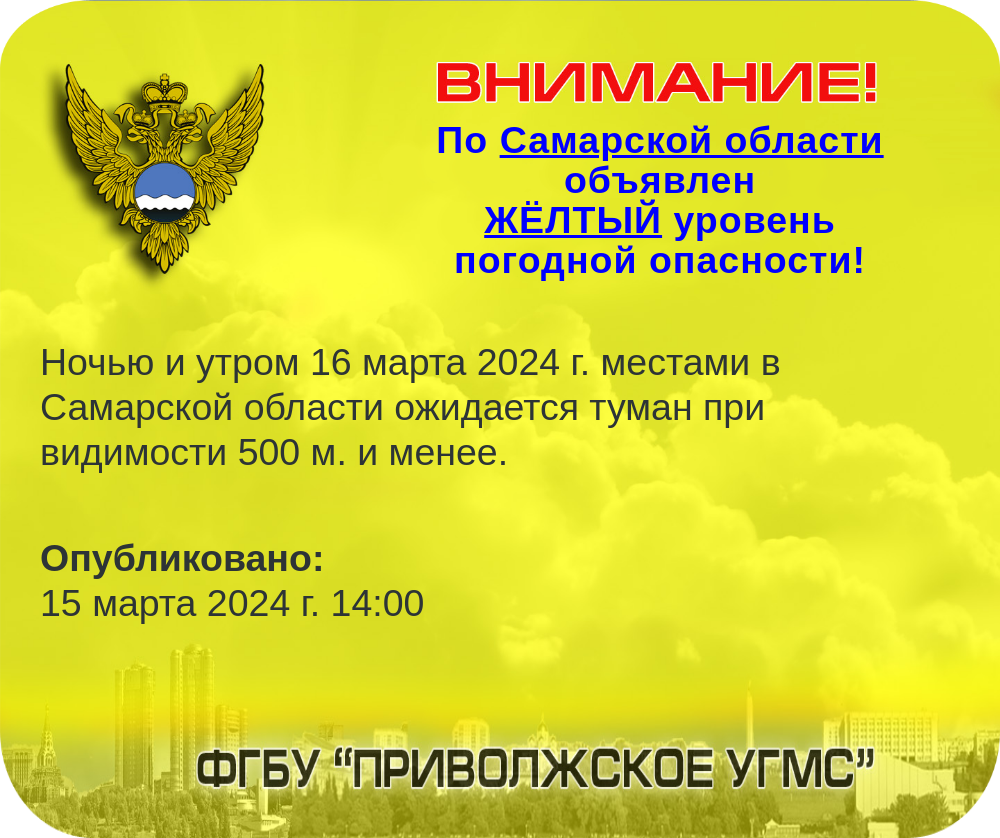 ВНИМАНИЕ!
По Самарской области объявлен ЖЁЛТЫЙ уровень погодной опасности!

Ночью и утром 16 марта 2024 г. местами в Самарской области ожидается туман при видимости 500 м. и менее.

Опубликовано:
15 марта 2024 г. 14:00

ФГБУ “ПРИВОЛЖСКОЕ УГМС”